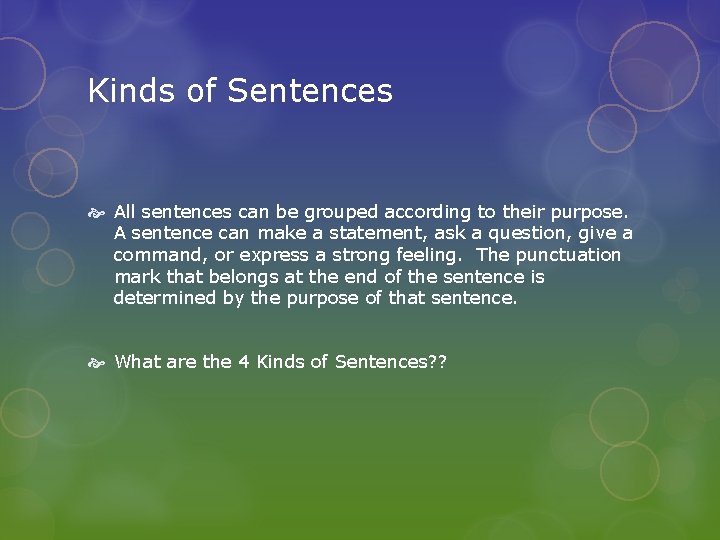 Kinds of Sentences

All sentences can be grouped according to their purpose. A sentence can make a statement, ask a question, give a command, or express a strong feeling. The punctuation mark that belongs at the end of the sentence is determined by the purpose of that sentence.

What are the 4 Kinds of Sentences??